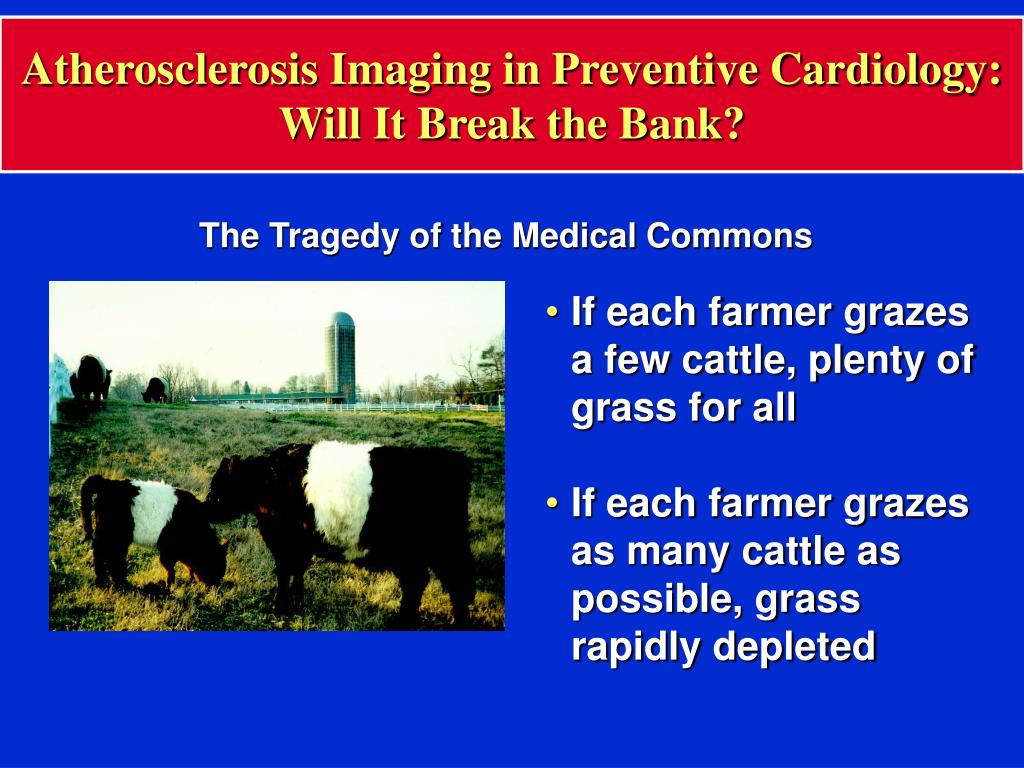 Atherosclerosis Imaging in Preventive Cardiology: Will It Break the Bank?

The Tragedy of the Medical Commons

• If each farmer grazes a few cattle, plenty of grass for all

• If each farmer grazes as many cattle as possible, grass rapidly depleted